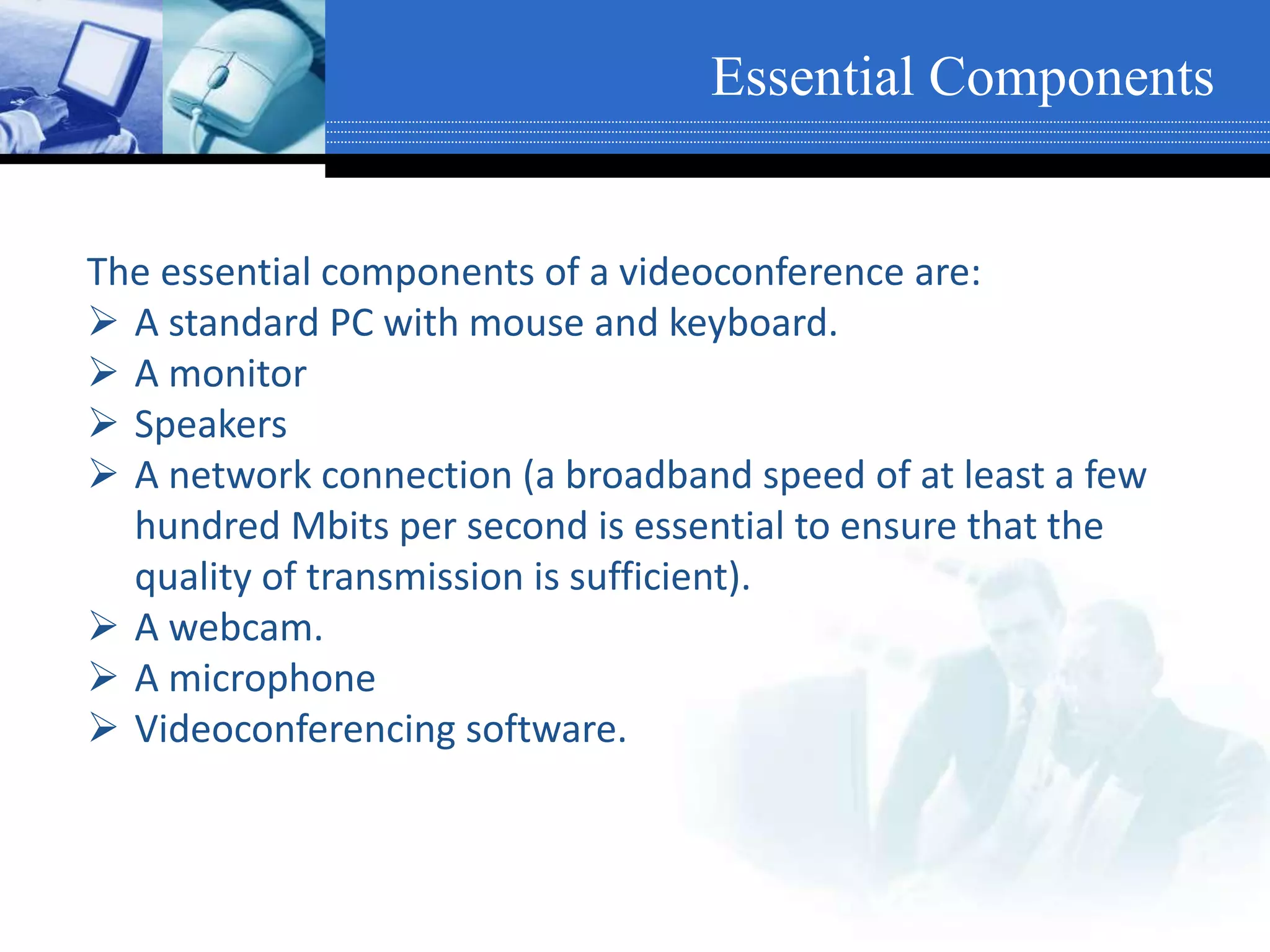 Essential Components

The essential components of a videoconference are:
➢ A standard PC with mouse and keyboard.
➢ A monitor
➢ Speakers
➢ A network connection (a broadband speed of at least a few hundred Mbits per second is essential to ensure that the quality of transmission is sufficient).
➢ A webcam.
➢ A microphone
➢ Videoconferencing software.